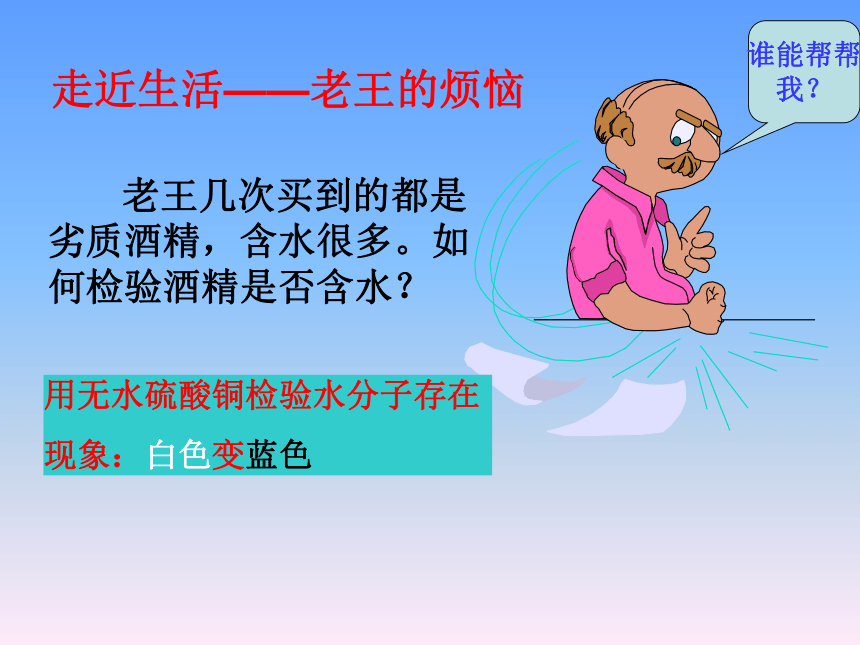 走近生活——老王的烦恼

谁能帮帮我？

老王几次买到的都是劣质酒精，含水很多。如何检验酒精是否含水？

用无水硫酸铜检验水分子存在

现象：白色变蓝色